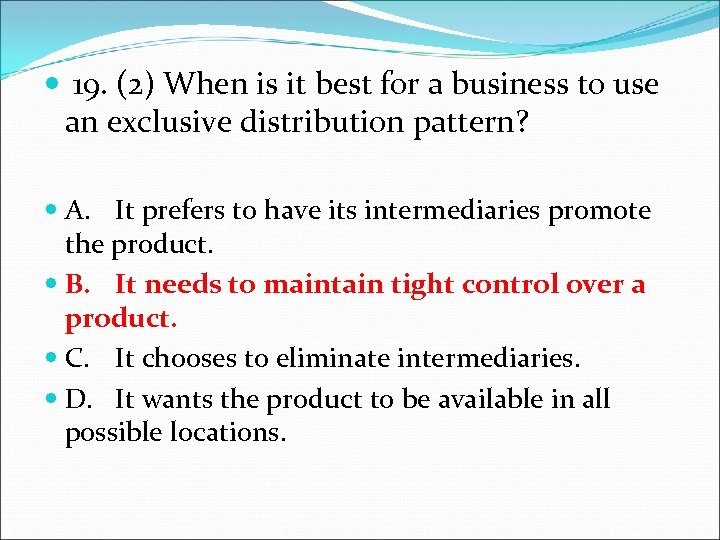 19. (2) When is it best for a business to use an exclusive distribution pattern?

A. It prefers to have its intermediaries promote the product.

B. It needs to maintain tight control over a product.

C. It chooses to eliminate intermediaries.

D. It wants the product to be available in all possible locations.